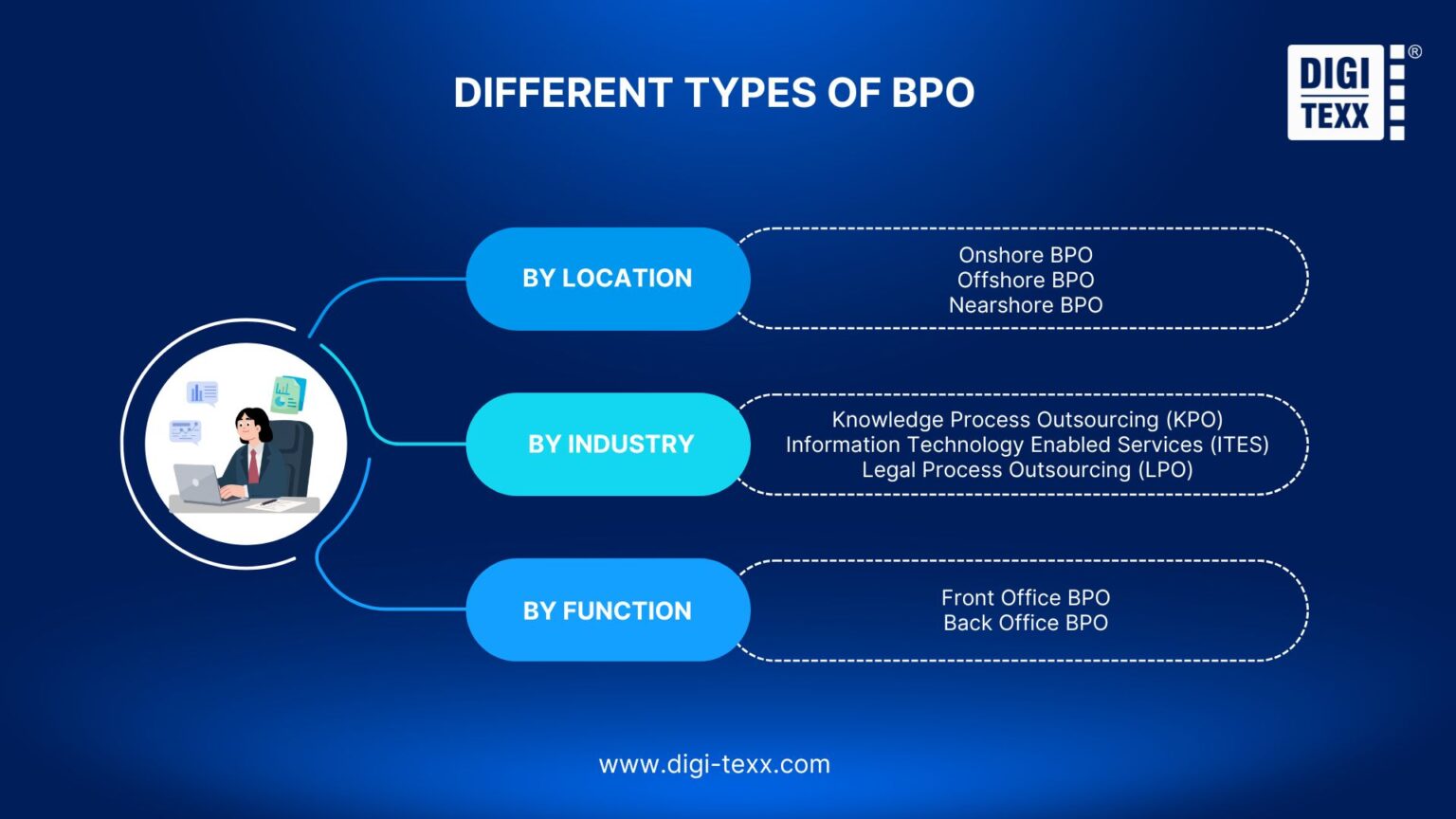 DIFFERENT TYPES OF BPO

DIGI TEXX ®

BY LOCATION

Onshore BPO
Offshore BPO
Nearshore BPO

BY INDUSTRY

Knowledge Process Outsourcing (KPO)
Information Technology Enabled Services (ITES)
Legal Process Outsourcing (LPO)

BY FUNCTION

Front Office BPO
Back Office BPO

www.digi-texx.com